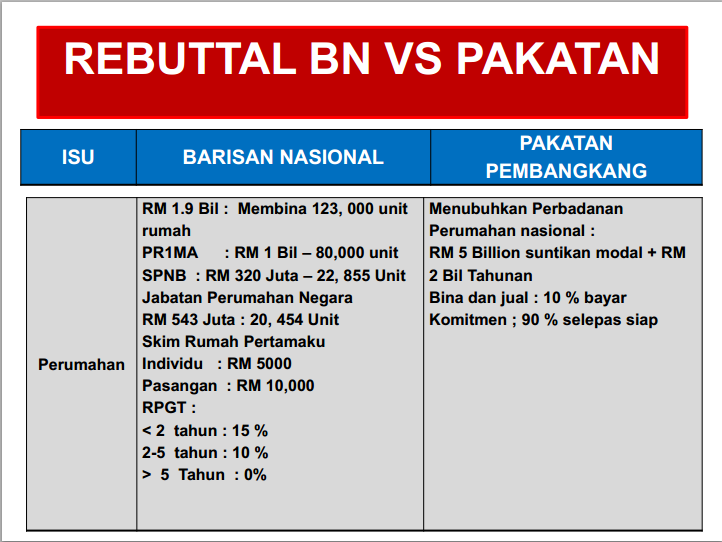 REBUTTAL BN VS PAKATAN

| ISU | BARISAN NASIONAL | PAKATAN PEMBANGKANG |
|---|---|---|
| Perumahan | RM 1.9 Bil : Membina 123, 000 unit rumah<br>PR1MA : RM 1 Bil – 80,000 unit<br>SPNB : RM 320 Juta – 22, 855 Unit<br>Jabatan Perumahan Negara<br>RM 543 Juta : 20, 454 Unit<br>Skim Rumah Pertamaku<br>Individu : RM 5000<br>Pasangan : RM 10,000<br>RPGT :<br>< 2 tahun : 15 %<br>2-5 tahun : 10 %<br>> 5 Tahun : 0% | Menubuhkan Perbadanan Perumahan nasional :<br>RM 5 Billion suntikan modal + RM 2 Bil Tahunan<br>Bina dan jual : 10 % bayar<br>Komitmen ; 90 % selepas siap |